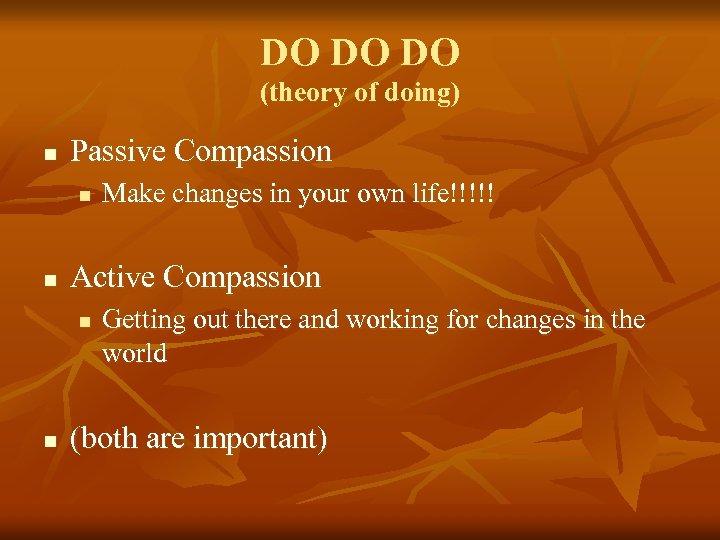 DO DO DO
(theory of doing)

- Passive Compassion
  - Make changes in your own life!!!!!

- Active Compassion
  - Getting out there and working for changes in the world

- (both are important)